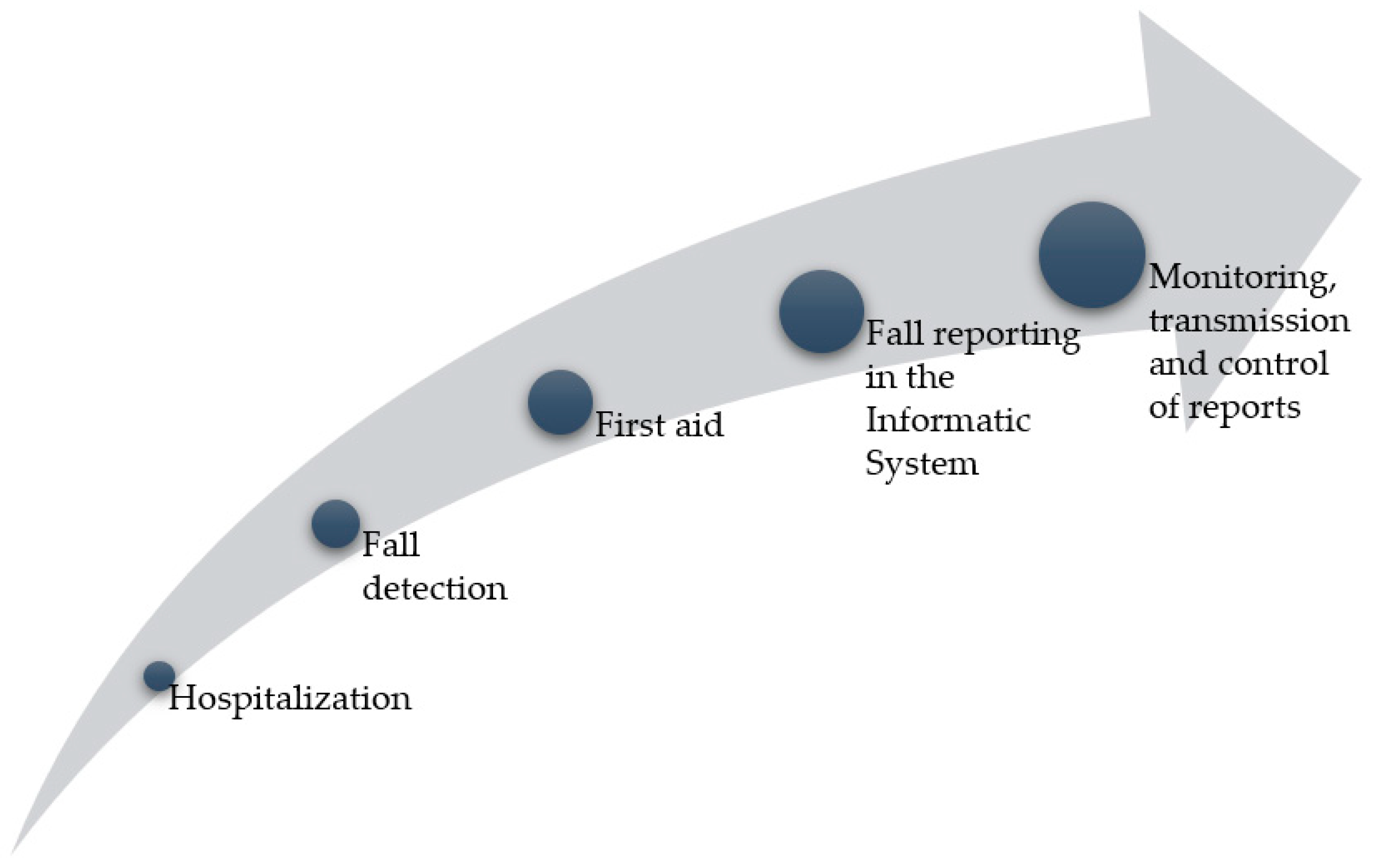 Hospitalization

Fall detection

First aid

Fall reporting in the Informatic System

Monitoring, transmission and control of reports